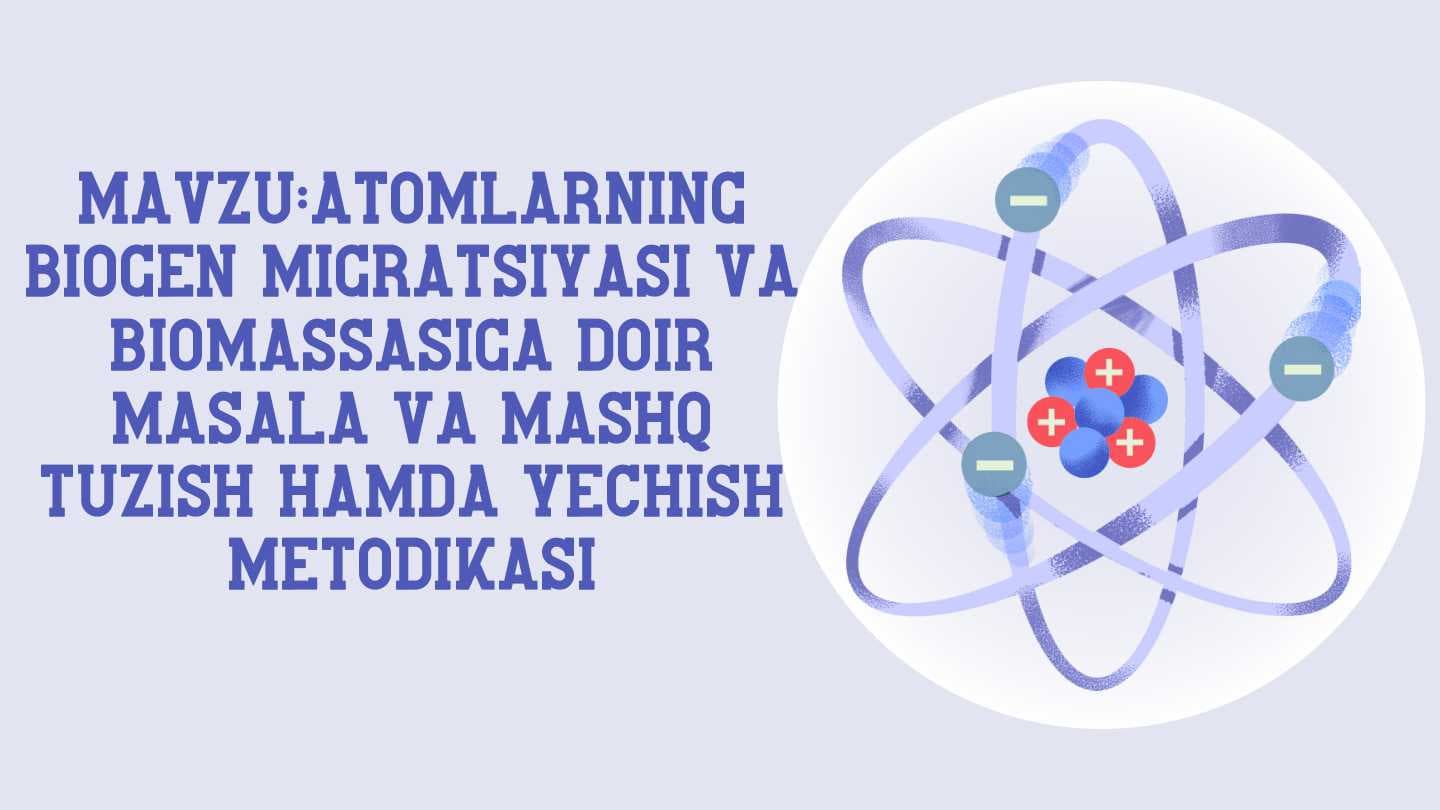 MAVZU:ATOMLARNING BIOGEN MIGRATSIYASI VA BIOMASSASIGA DOIR MASALA VA MASHQ TUZISH HAMDA YECHISH METODIKASI

−
−
−
+
+
+